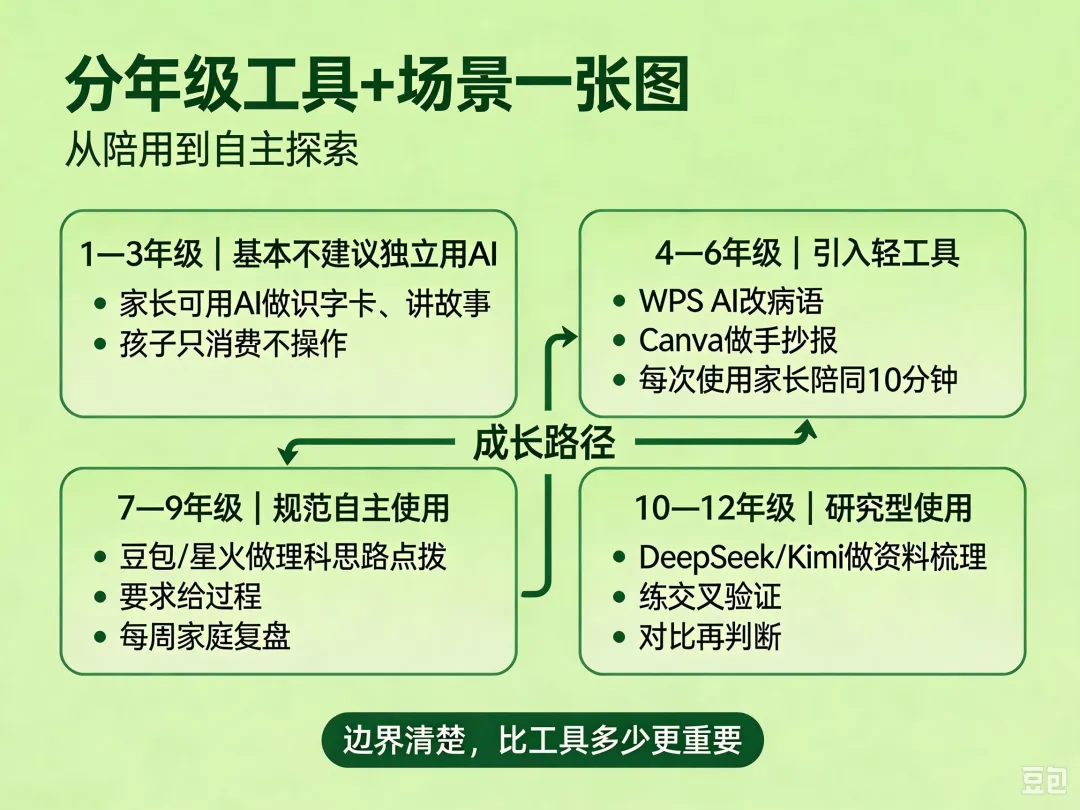 分年级工具+场景一张图
从陪用到自主探索

1—3年级｜基本不建议独立用AI
• 家长可用AI做识字卡、讲故事
• 孩子只消费不操作

4—6年级｜引入轻工具
• WPS AI改病语
• Canva做手抄报
• 每次使用家长陪同10分钟

成长路径

7—9年级｜规范自主使用
• 豆包/星火做理科思路点拨
• 要求给过程
• 每周家庭复盘

10—12年级｜研究型使用
• DeepSeek/Kimi做资料梳理
• 练交叉验证
• 对比再判断

边界清楚，比工具多少更重要

豆包